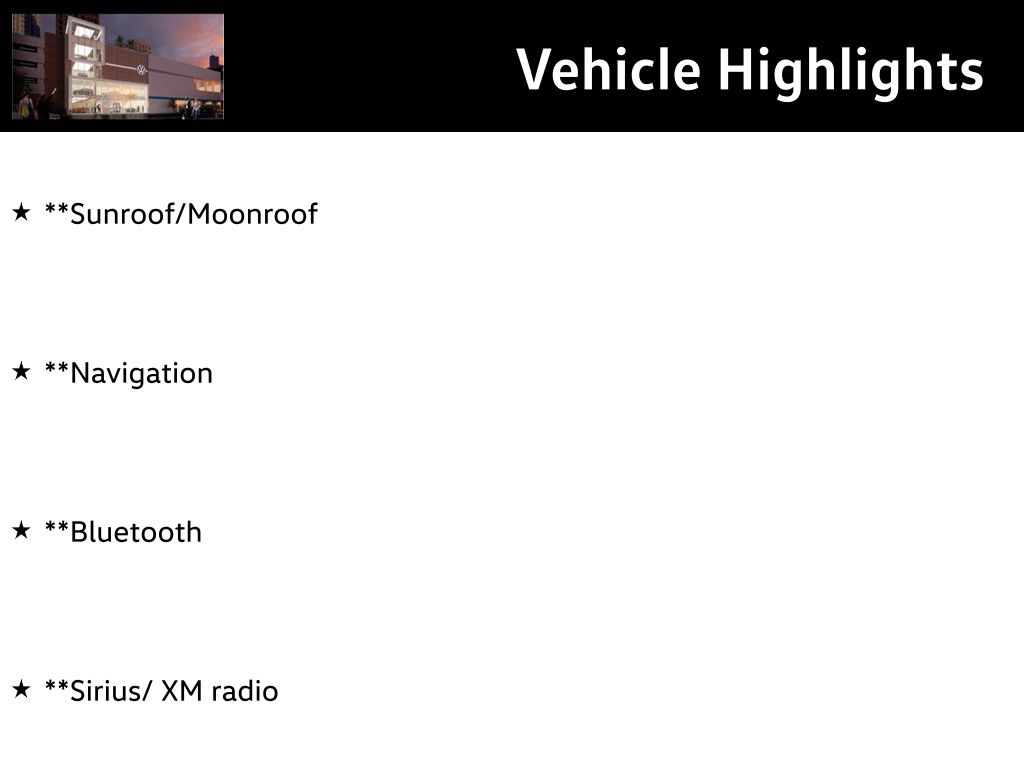 Vehicle Highlights

★ **Sunroof/Moonroof

★ **Navigation

★ **Bluetooth

★ **Sirius/ XM radio